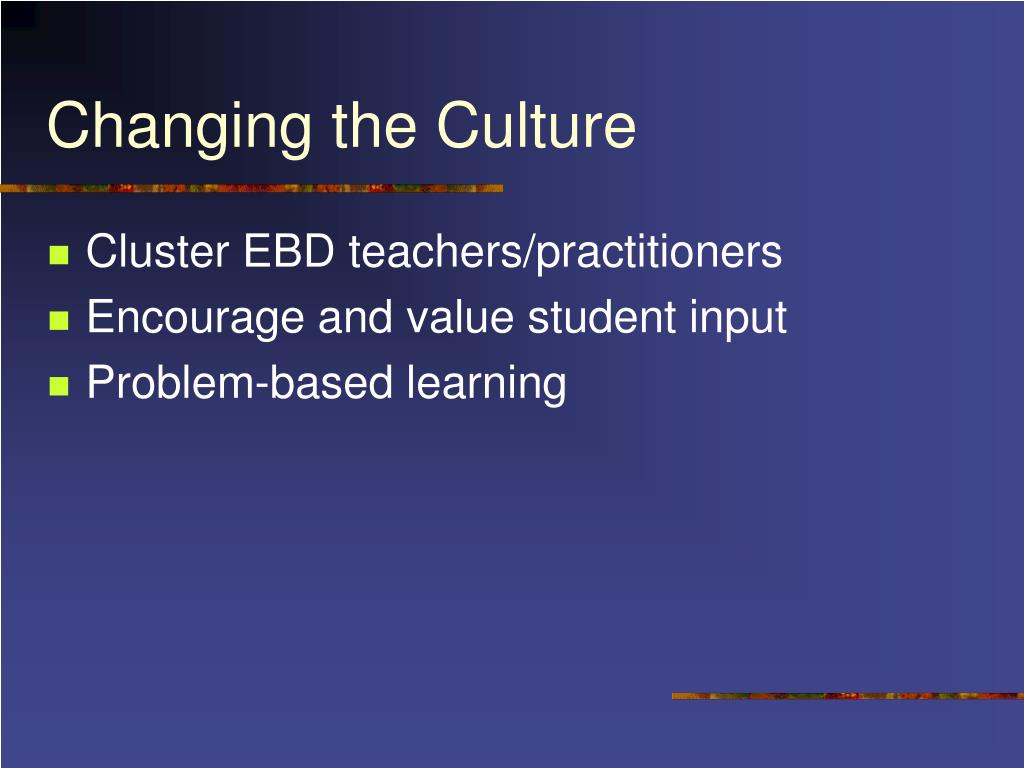 Changing the Culture

- Cluster EBD teachers/practitioners
- Encourage and value student input
- Problem-based learning